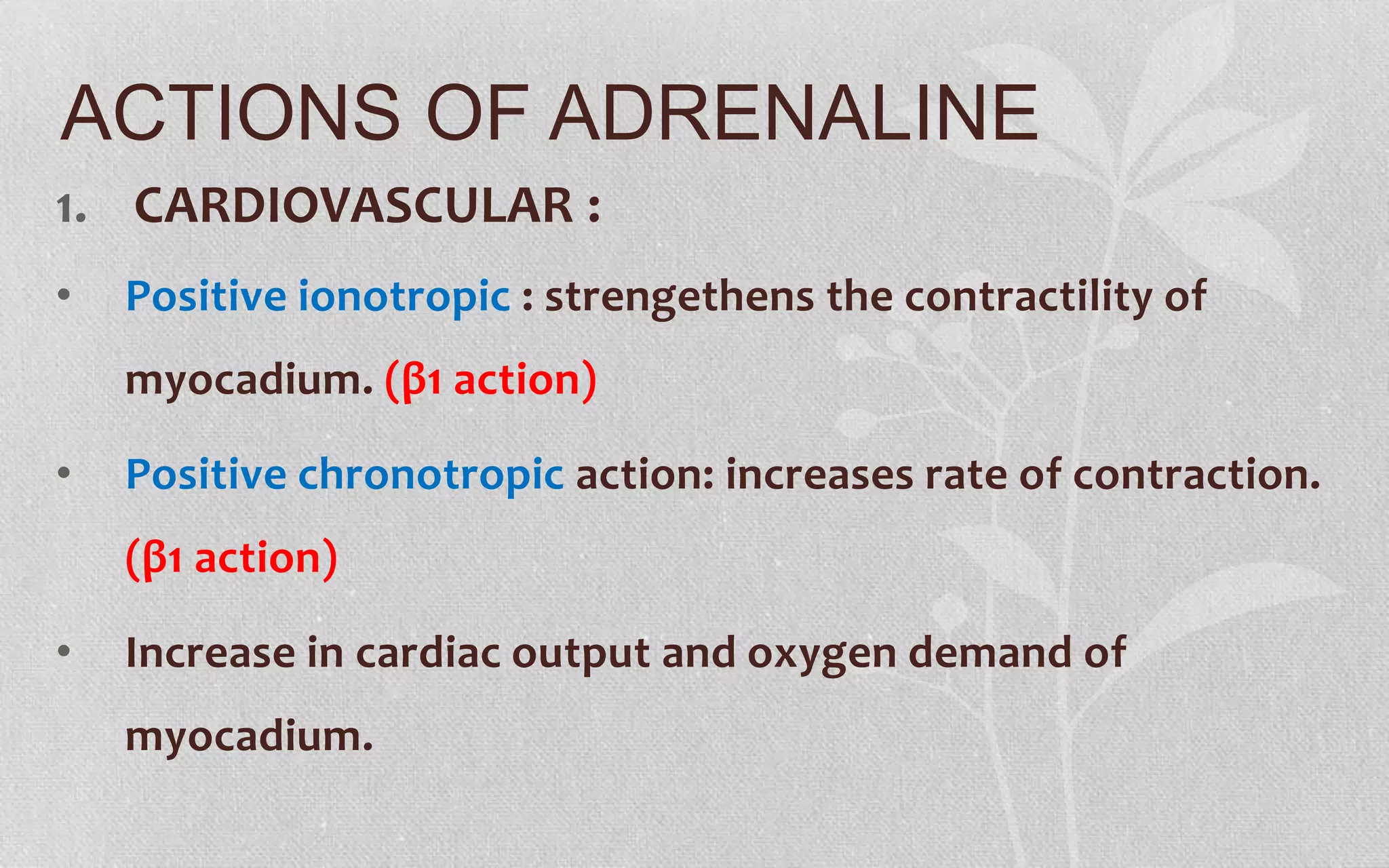 ACTIONS OF ADRENALINE

1. CARDIOVASCULAR :

• Positive ionotropic : strengethens the contractility of myocadium. (β1 action)

• Positive chronotropic action: increases rate of contraction. (β1 action)

• Increase in cardiac output and oxygen demand of myocadium.